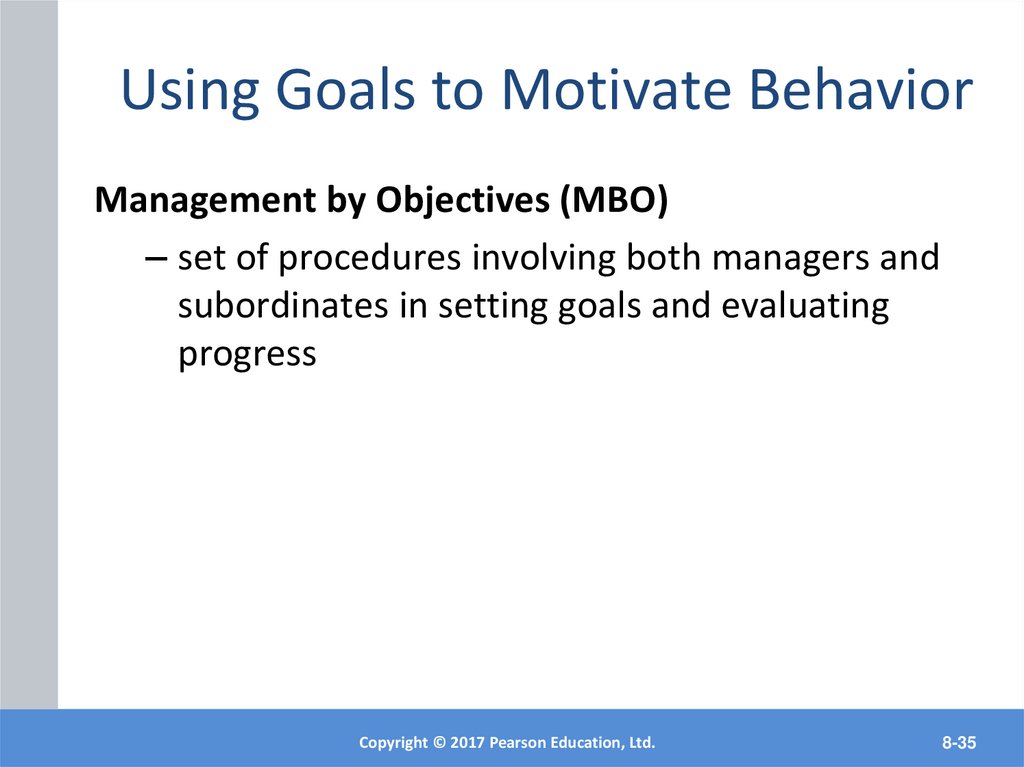 Using Goals to Motivate Behavior

Management by Objectives (MBO)

– set of procedures involving both managers and subordinates in setting goals and evaluating progress

Copyright © 2017 Pearson Education, Ltd.

8-35